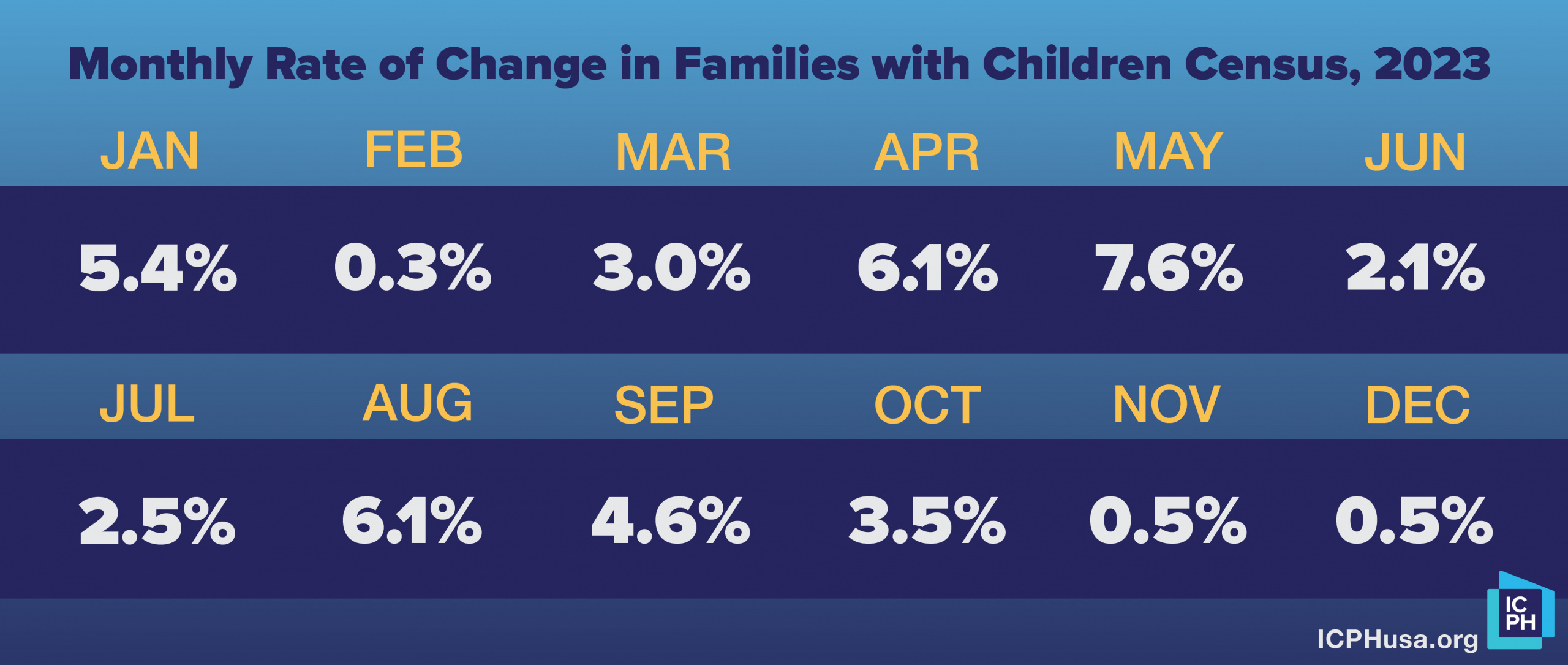 Monthly Rate of Change in Families with Children Census, 2023

| JAN | FEB | MAR | APR | MAY | JUN |
|---|---|---|---|---|---|
| 5.4% | 0.3% | 3.0% | 6.1% | 7.6% | 2.1% |

| JUL | AUG | SEP | OCT | NOV | DEC |
|---|---|---|---|---|---|
| 2.5% | 6.1% | 4.6% | 3.5% | 0.5% | 0.5% |

ICPHusa.org

IC PH